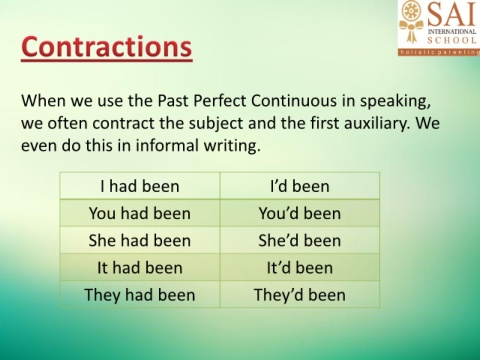 SAI
INTERNATIONAL
SCHOOL
holistic parenting

Contractions

When we use the Past Perfect Continuous in speaking, we often contract the subject and the first auxiliary. We even do this in informal writing.

| I had been | I'd been |
|---|---|
| You had been | You'd been |
| She had been | She'd been |
| It had been | It'd been |
| They had been | They'd been |